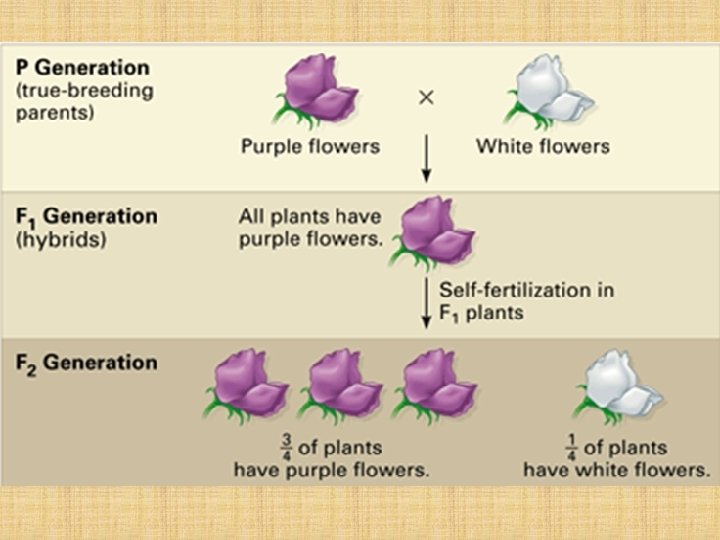 P Generation
(true-breeding parents)

Purple flowers × White flowers

$F_1$ Generation
(hybrids)

All plants have purple flowers.

Self-fertilization in $F_1$ plants

$F_2$ Generation

$\frac{3}{4}$ of plants have purple flowers.

$\frac{1}{4}$ of plants have white flowers.